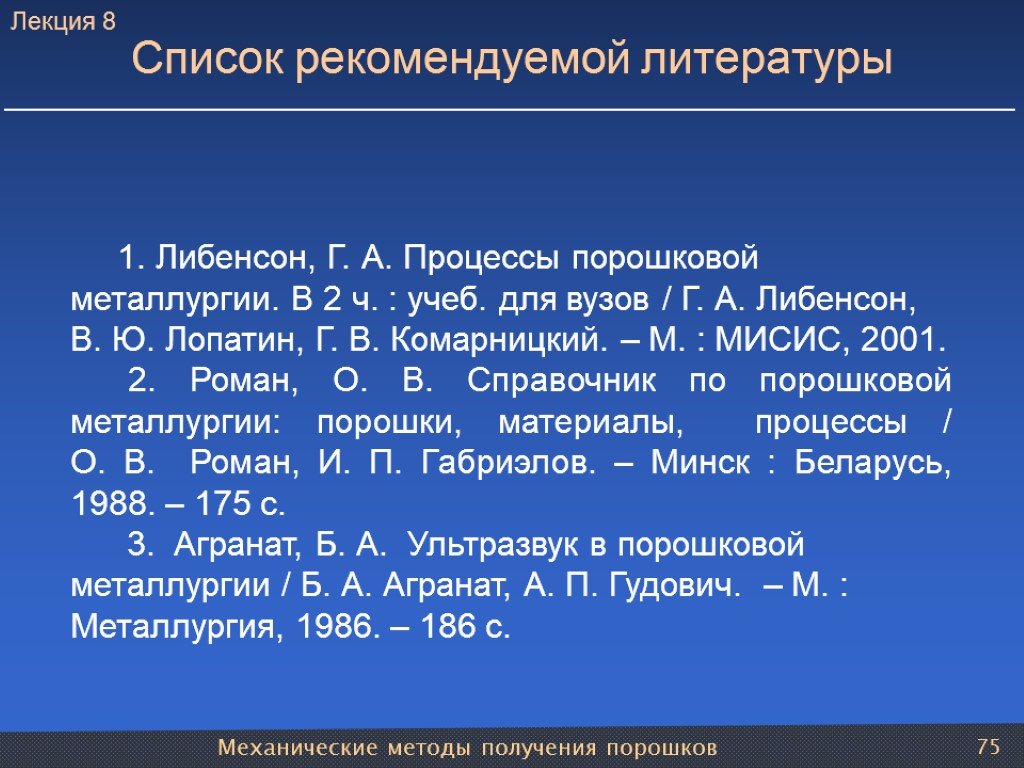 Лекция 8

Список рекомендуемой литературы

1. Либенсон, Г. А. Процессы порошковой металлургии. В 2 ч. : учеб. для вузов / Г. А. Либенсон, В. Ю. Лопатин, Г. В. Комарницкий. – М. : МИСИС, 2001.

2. Роман, О. В. Справочник по порошковой металлургии: порошки, материалы, процессы / О. В. Роман, И. П. Габриэлов. – Минск : Беларусь, 1988. – 175 с.

3. Агранат, Б. А. Ультразвук в порошковой металлургии / Б. А. Агранат, А. П. Гудович. – М. : Металлургия, 1986. – 186 с.

Механические методы получения порошков

75